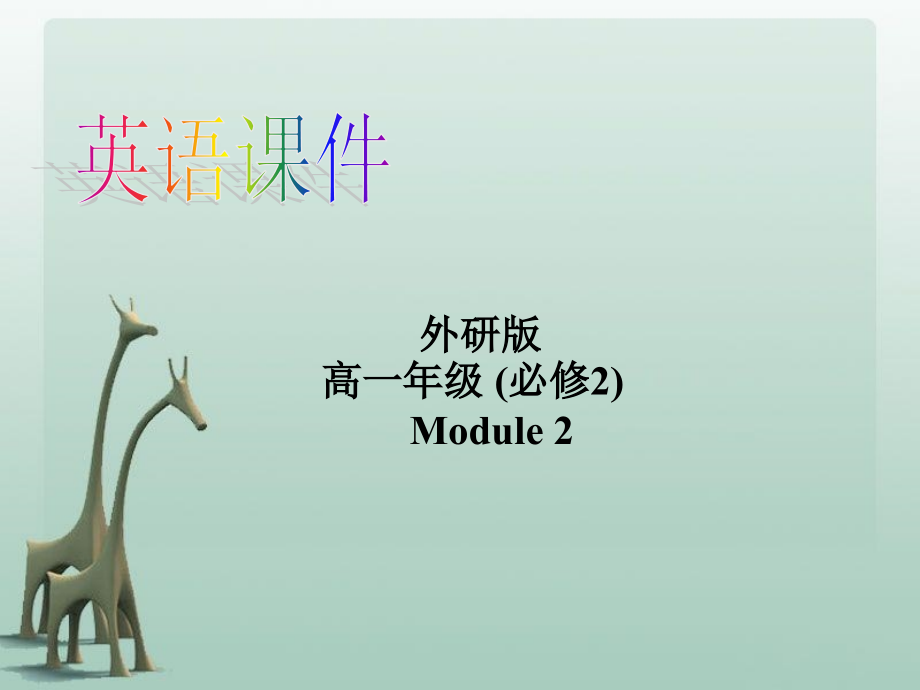 英语课件

外研版
高一年级 (必修2)
Module 2